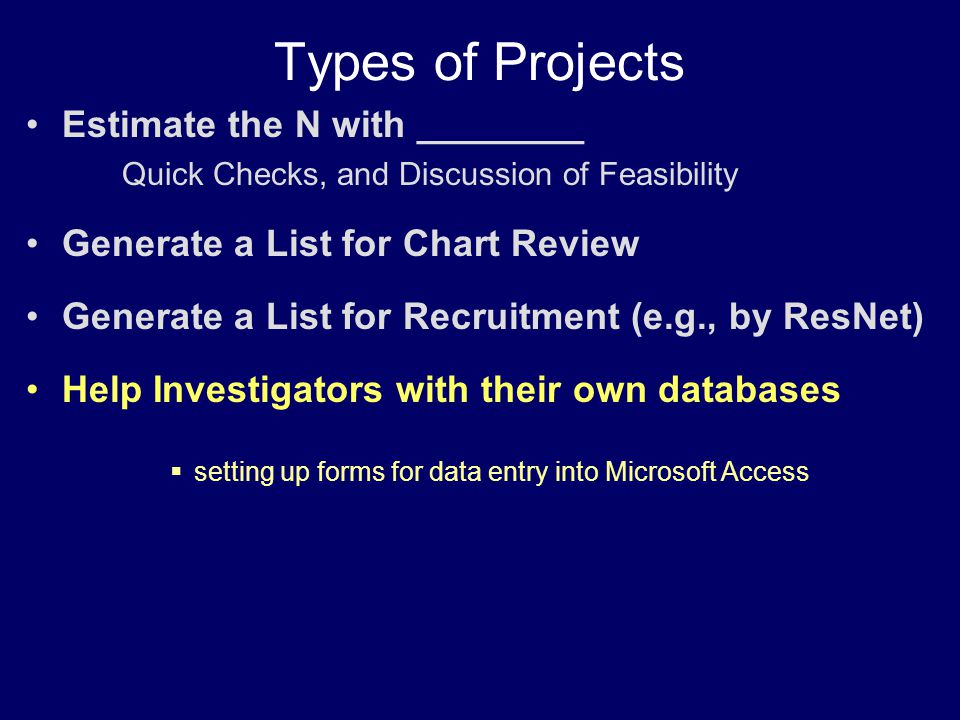 Types of Projects

• Estimate the N with ________
Quick Checks, and Discussion of Feasibility

• Generate a List for Chart Review

• Generate a List for Recruitment (e.g., by ResNet)

• Help Investigators with their own databases

▪ setting up forms for data entry into Microsoft Access